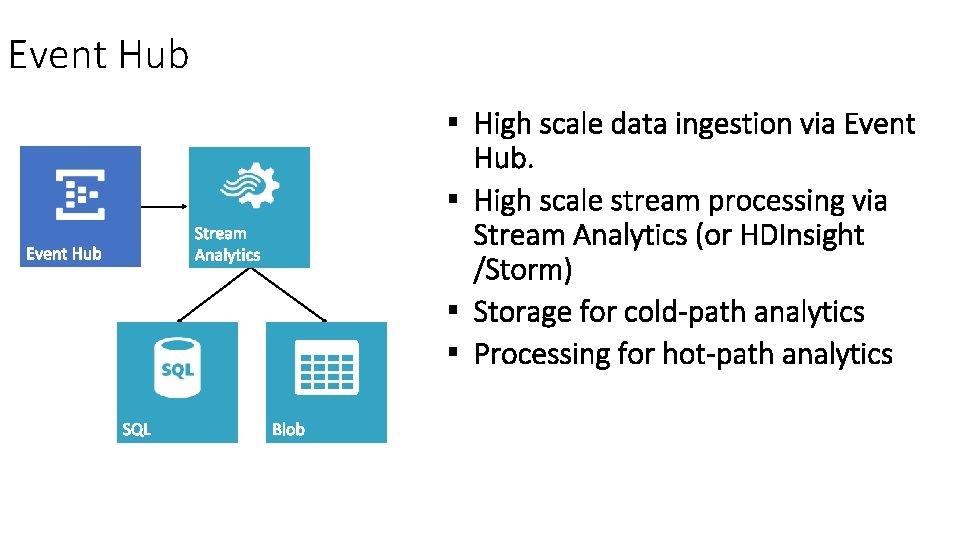 Event Hub

Event Hub

Stream Analytics

SQL

SQL

Blob

• High scale data ingestion via Event Hub.
• High scale stream processing via Stream Analytics (or HDInsight /Storm)
• Storage for cold-path analytics
• Processing for hot-path analytics